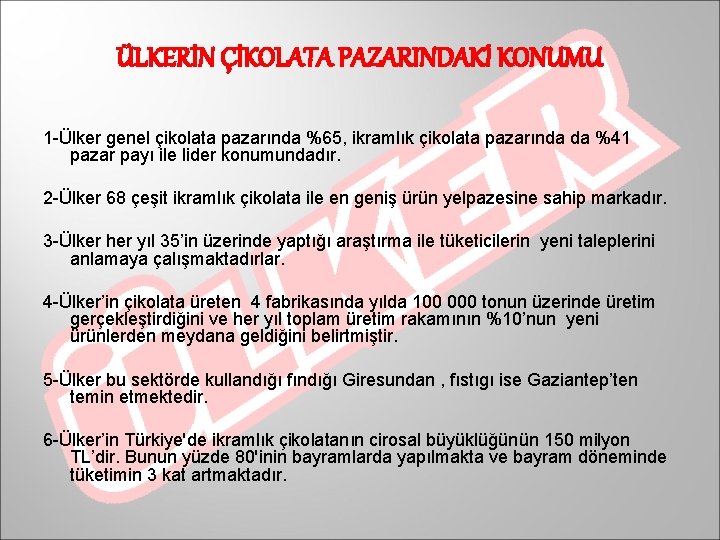 ÜLKERİN ÇİKOLATA PAZARINDAKİ KONUMU

1-Ülker genel çikolata pazarında %65, ikramlık çikolata pazarında da %41 pazar payı ile lider konumundadır.

2-Ülker 68 çeşit ikramlık çikolata ile en geniş ürün yelpazesine sahip markadır.

3-Ülker her yıl 35'in üzerinde yaptığı araştırma ile tüketicilerin yeni taleplerini anlamaya çalışmaktadırlar.

4-Ülker'in çikolata üreten 4 fabrikasında yılda 100 000 tonun üzerinde üretim gerçekleştirdiğini ve her yıl toplam üretim rakamının %10'nun yeni ürünlerden meydana geldiğini belirtmiştir.

5-Ülker bu sektörde kullandığı fındığı Giresundan , fıstıgı ise Gaziantep'ten temin etmektedir.

6-Ülker'in Türkiye'de ikramlık çikolatanın cirosal büyüklüğünün 150 milyon TL'dir. Bunun yüzde 80'inin bayramlarda yapılmakta ve bayram döneminde tüketimin 3 kat artmaktadır.

ÜLKER